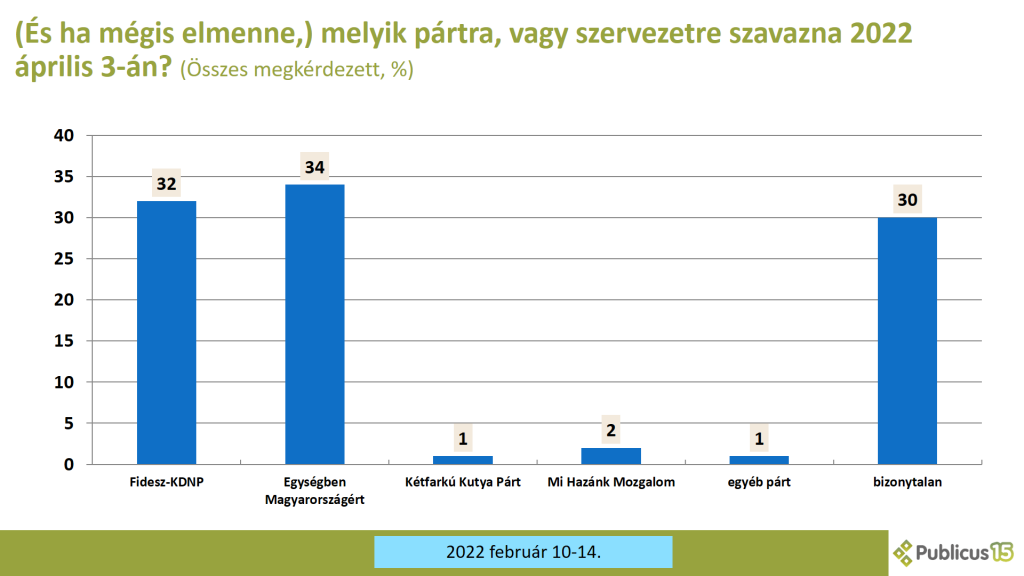 (És ha mégis elmenne,) melyik pártra, vagy szervezetre szavazna 2022 április 3-án? (Összes megkérdezett, %)

40
35
30
25
20
15
10
5
0

32
34
1
2
1
30

Fidesz-KDNP
Egységben Magyarországért
Kétfarkú Kutya Párt
Mi Hazánk Mozgalom
egyéb párt
bizonytalan

2022 február 10-14.

Publicus 15